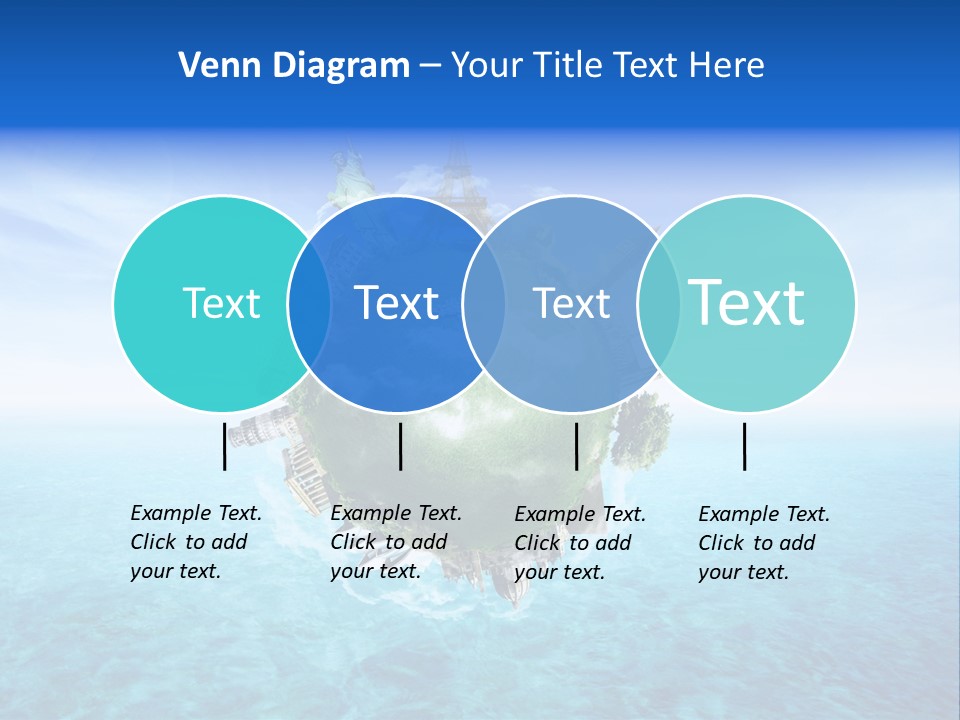 Venn Diagram – Your Title Text Here

Text

Text

Text

Text

Example Text. Click to add your text.

Example Text. Click to add your text.

Example Text. Click to add your text.

Example Text. Click to add your text.